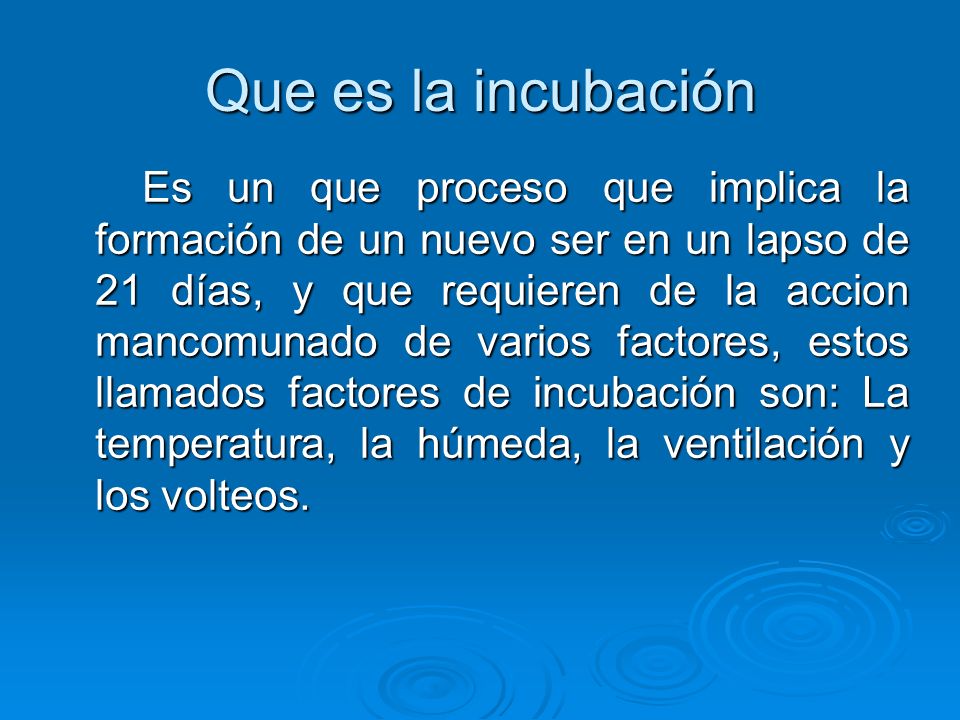 Que es la incubación

Es un que proceso que implica la formación de un nuevo ser en un lapso de 21 días, y que requieren de la accion mancomunado de varios factores, estos llamados factores de incubación son: La temperatura, la húmeda, la ventilación y los volteos.